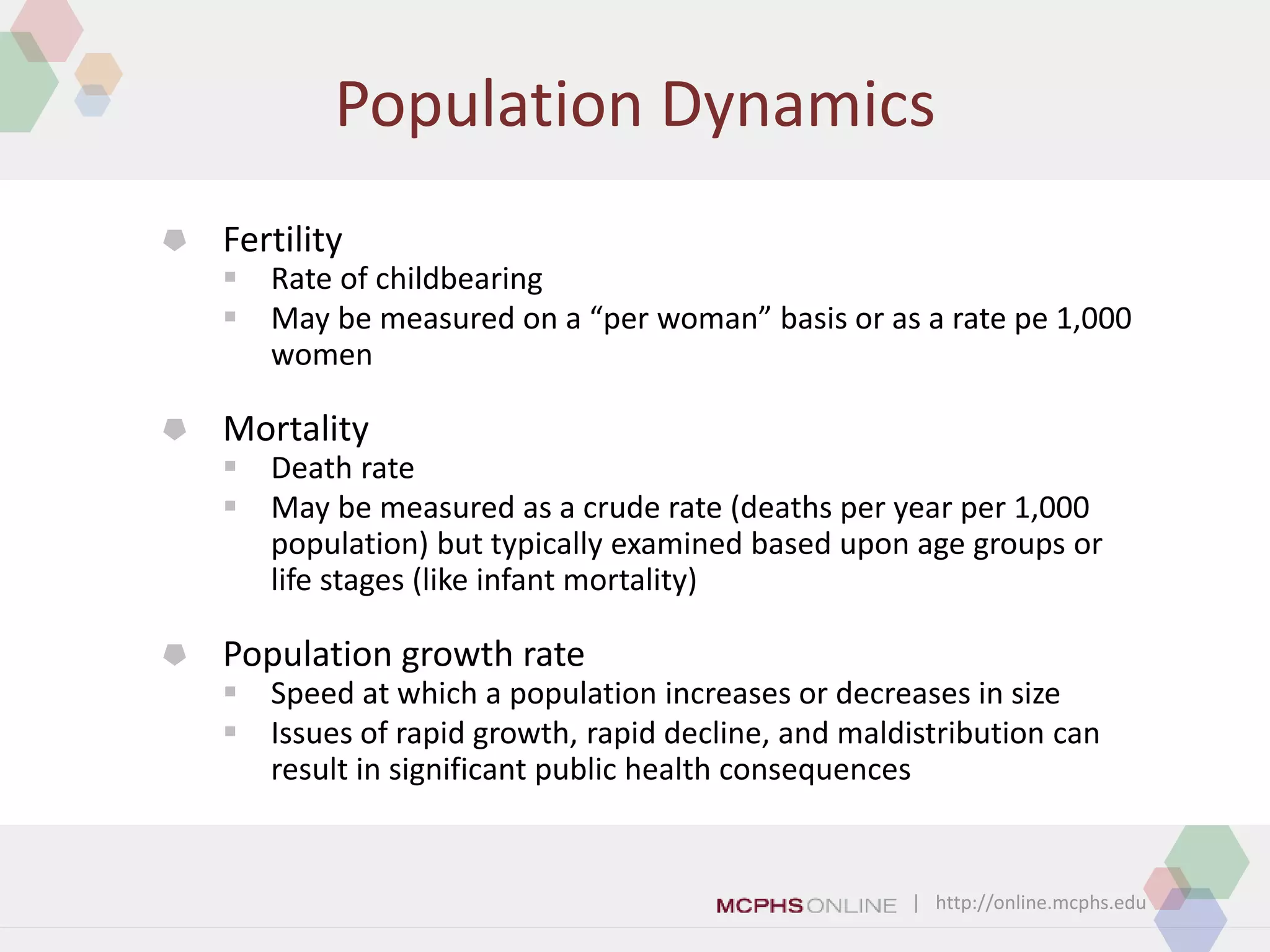 Population Dynamics

Fertility
Rate of childbearing
May be measured on a “per woman” basis or as a rate pe 1,000 women

Mortality
Death rate
May be measured as a crude rate (deaths per year per 1,000 population) but typically examined based upon age groups or life stages (like infant mortality)

Population growth rate
Speed at which a population increases or decreases in size
Issues of rapid growth, rapid decline, and maldistribution can result in significant public health consequences

MCPHS ONLINE | http://online.mcphs.edu